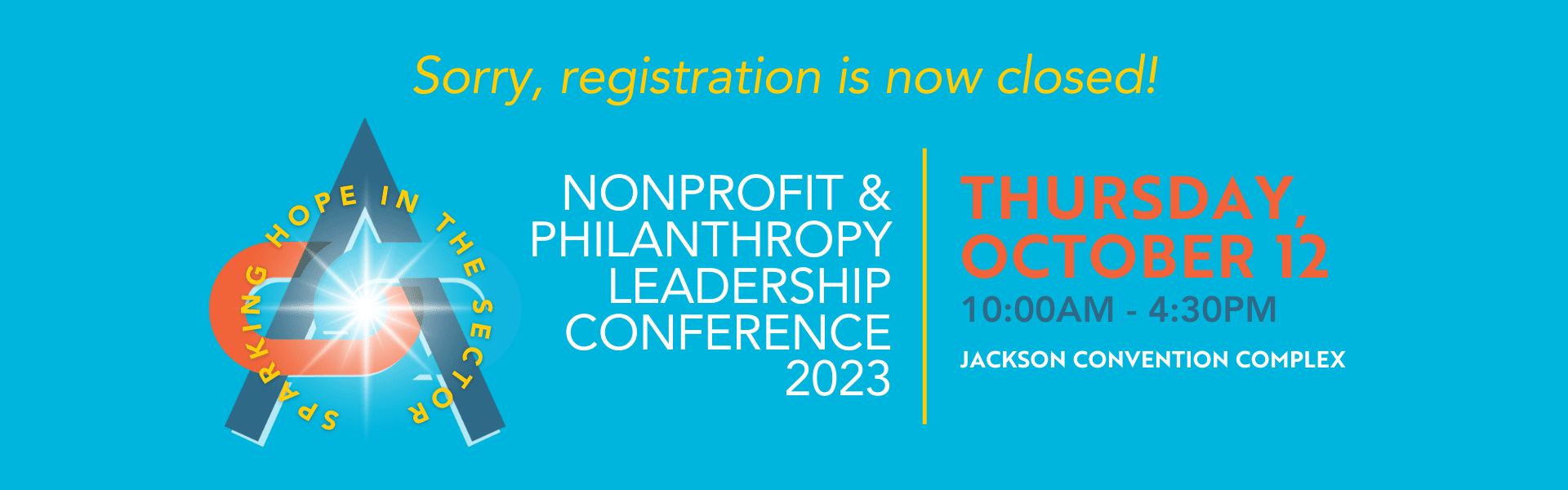 Sorry, registration is now closed!

SPARKING HOPE IN THE SECTOR

NONPROFIT & PHILANTHROPY LEADERSHIP CONFERENCE 2023

THURSDAY, OCTOBER 12
10:00AM - 4:30PM
JACKSON CONVENTION COMPLEX